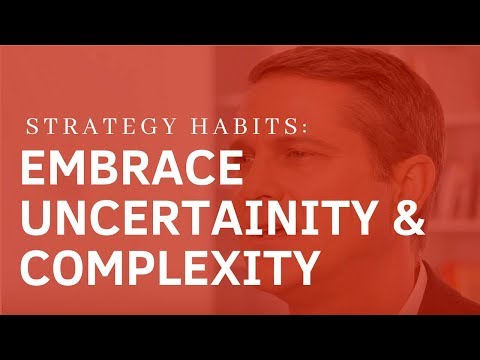 STRATEGY HABITS:
EMBRACE UNCERTAINITY & COMPLEXITY